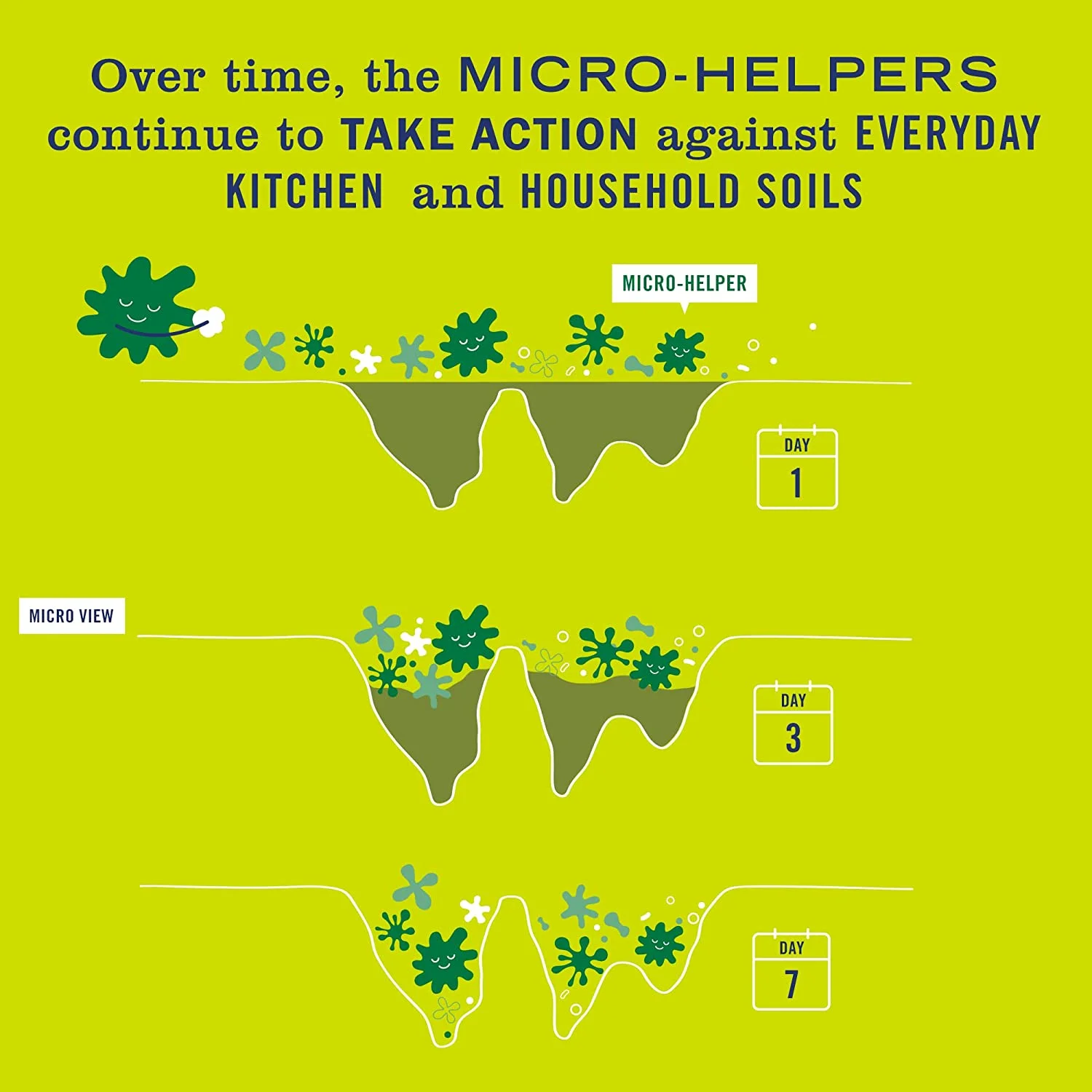 Over time, the MICRO-HELPERS continue to TAKE ACTION against EVERYDAY KITCHEN and HOUSEHOLD SOILS

MICRO-HELPER

DAY
1

MICRO VIEW

DAY
3

DAY
7